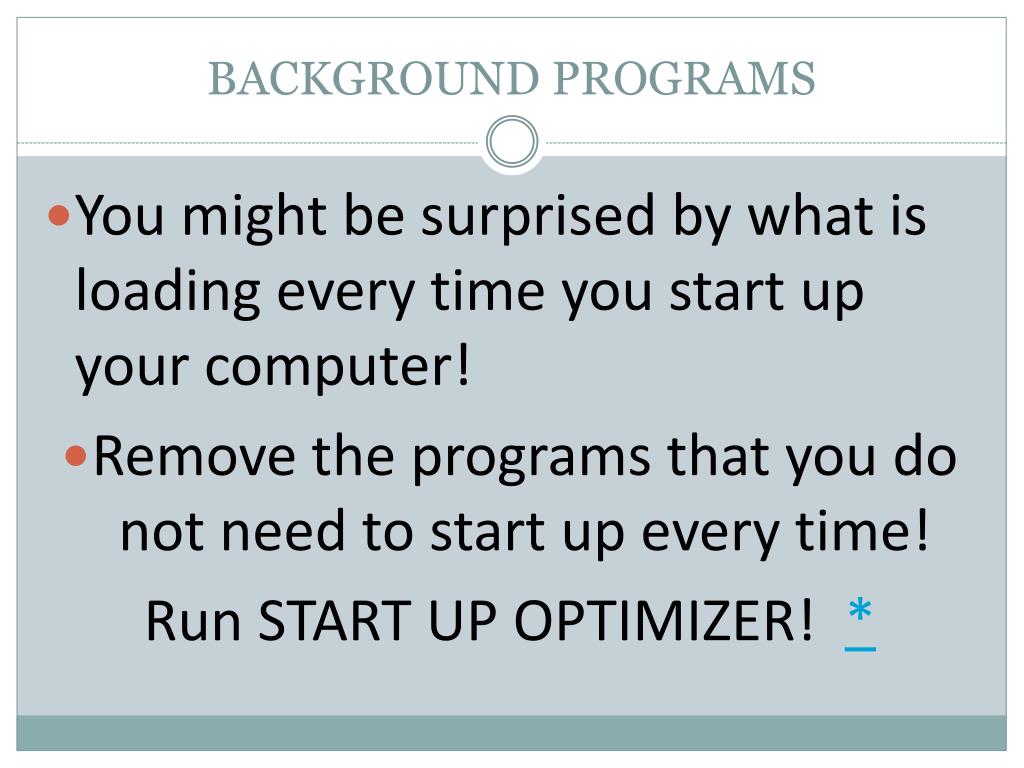 BACKGROUND PROGRAMS

You might be surprised by what is loading every time you start up your computer!

Remove the programs that you do not need to start up every time!

Run START UP OPTIMIZER! *